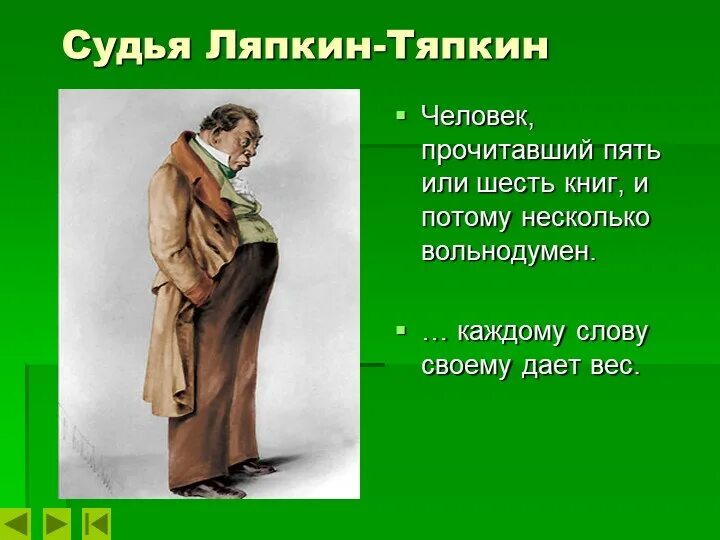 Судья Ляпкин-Тяпкин

Человек, прочитавший пять или шесть книг, и потому несколько вольнодумен.

… каждому слову своему дает вес.